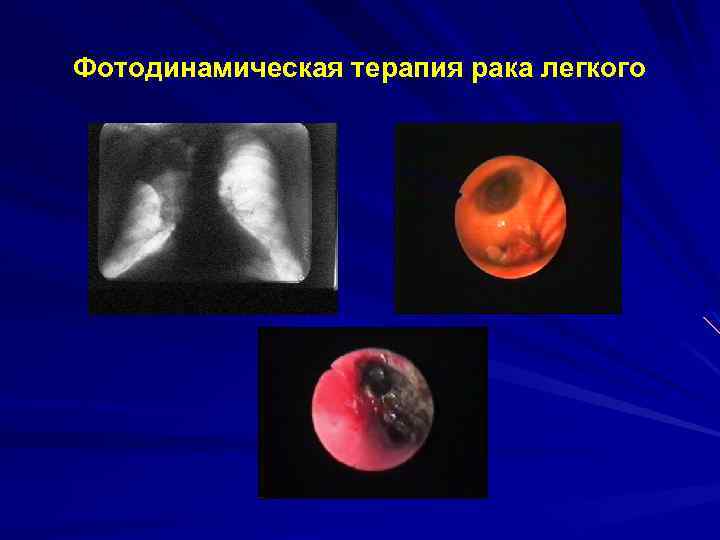 Фотодинамическая терапия рака легкого